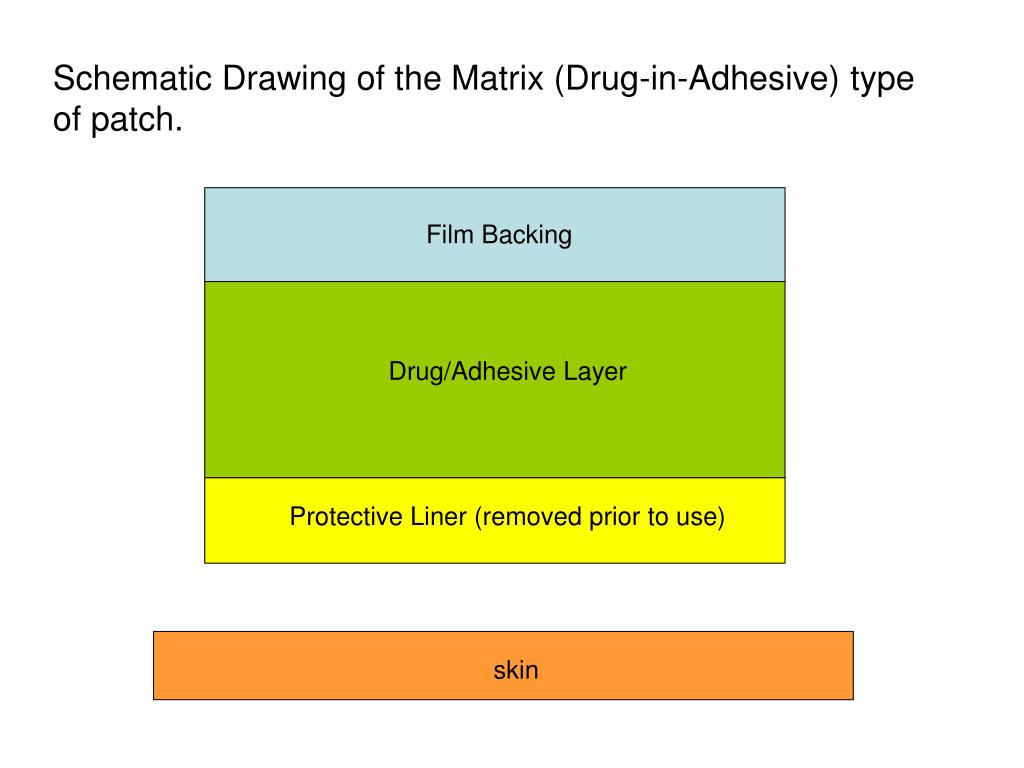 Schematic Drawing of the Matrix (Drug-in-Adhesive) type of patch.

Film Backing

Drug/Adhesive Layer

Protective Liner (removed prior to use)

skin